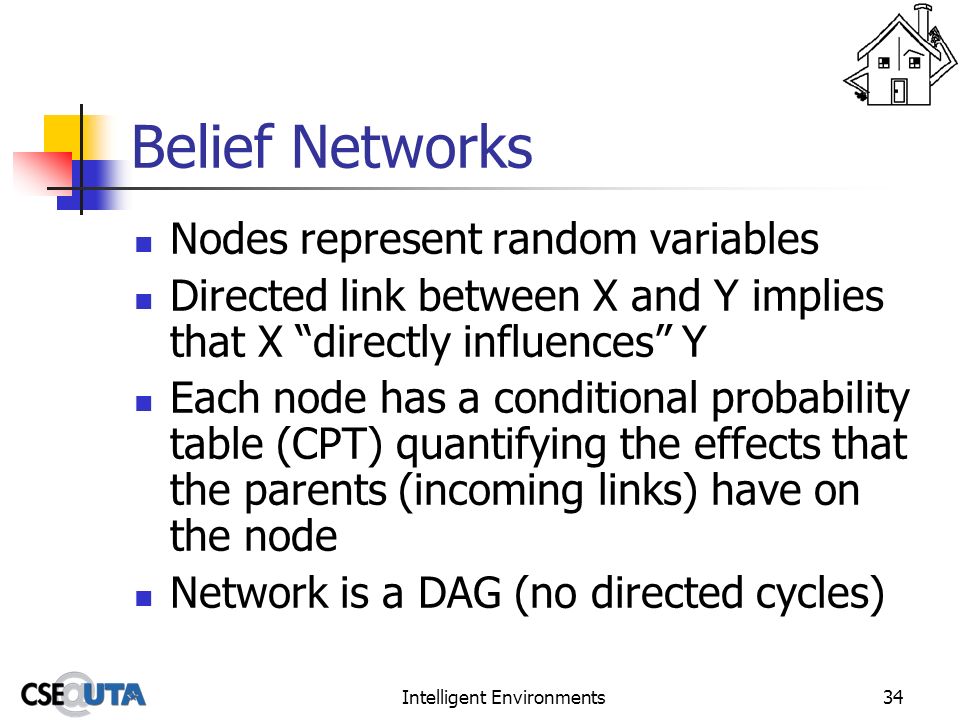 Belief Networks

- Nodes represent random variables
- Directed link between X and Y implies that X “directly influences” Y
- Each node has a conditional probability table (CPT) quantifying the effects that the parents (incoming links) have on the node
- Network is a DAG (no directed cycles)

CSE@UTA

Intelligent Environments

34